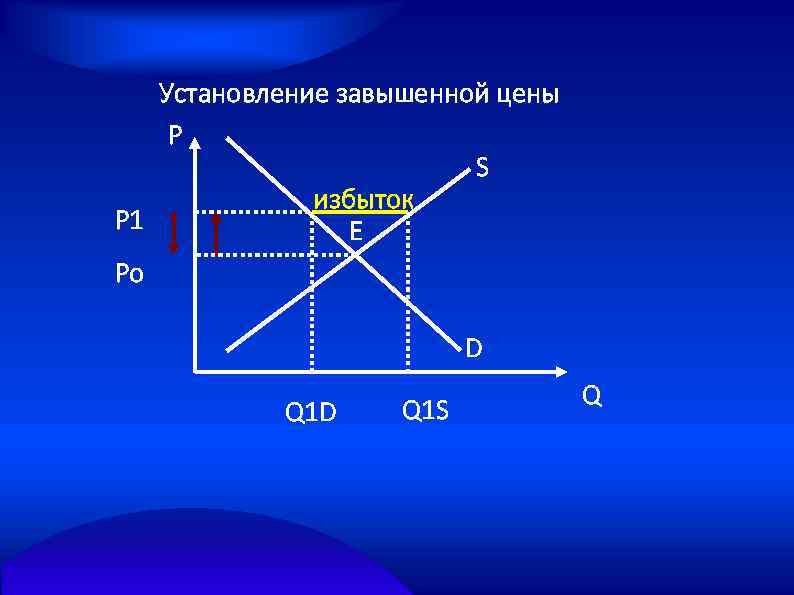 Установление завышенной цены

P

S

избыток

P1

E

Po

D

Q

Q1D

Q1S